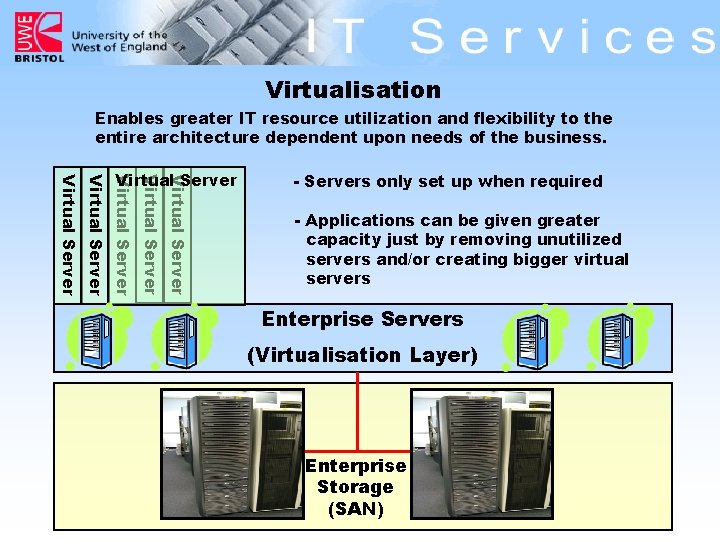 UWE BRISTOL University of the West of England IT Services

Virtualisation

Enables greater IT resource utilization and flexibility to the entire architecture dependent upon needs of the business.

Virtual Server
Virtual Server
Virtual Server
Virtual Server
Virtual Server
Virtual Server

- Servers only set up when required

- Applications can be given greater capacity just by removing unutilized servers and/or creating bigger virtual servers

Enterprise Servers
(Virtualisation Layer)

Enterprise Storage (SAN)